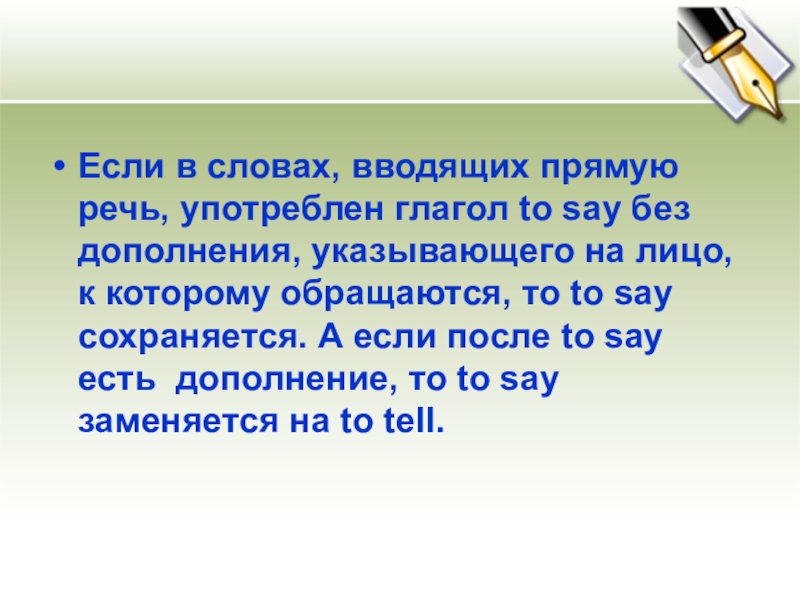 • Если в словах, вводящих прямую речь, употреблен глагол to say без дополнения, указывающего на лицо, к которому обращаются, то to say сохраняется. А если после to say есть  дополнение, то to say заменяется на to tell.